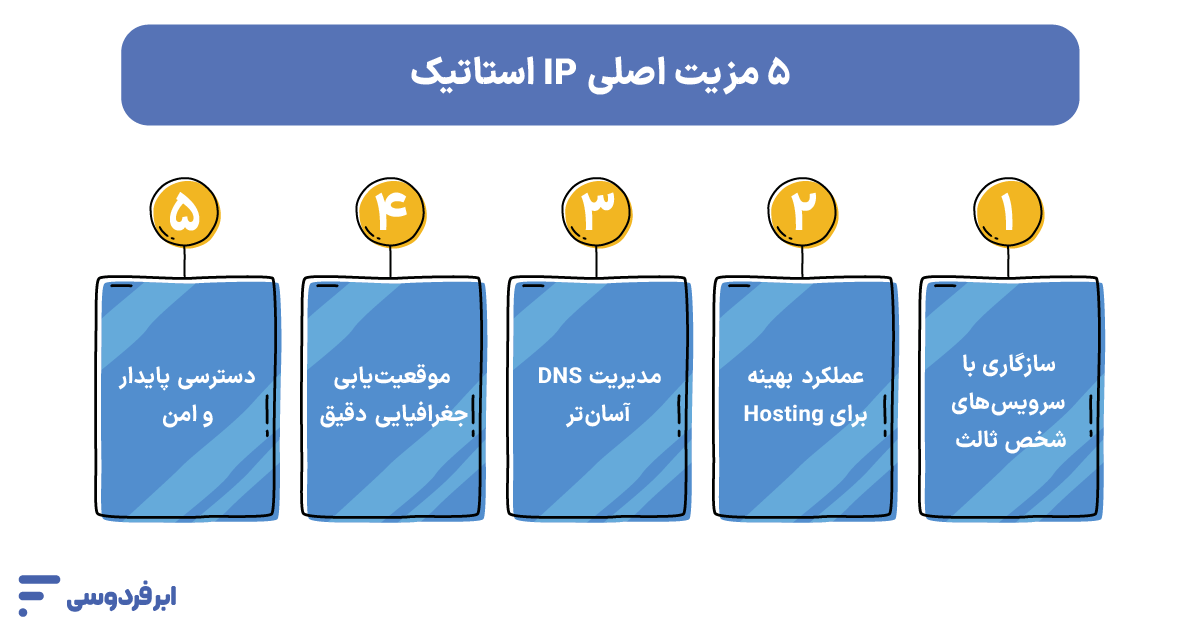 ۵ مزیت اصلی IP استاتیک

۱
سازگاری با سرویس‌های شخص ثالث

۲
عملکرد بهینه برای Hosting

۳
مدیریت DNS آسان‌تر

۴
موقعیت‌یابی جغرافیایی دقیق

۵
دسترسی پایدار و امن

ابرفردوسی